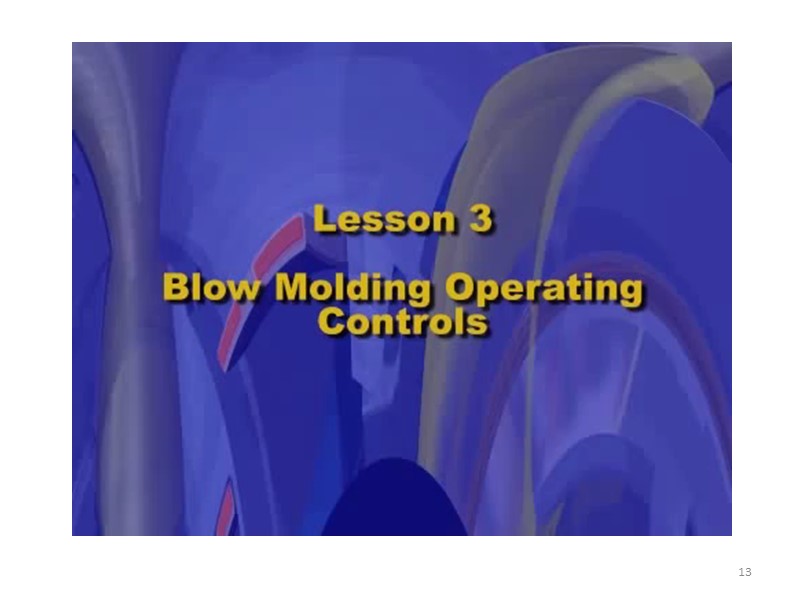 Lesson 3

Blow Molding Operating Controls

13